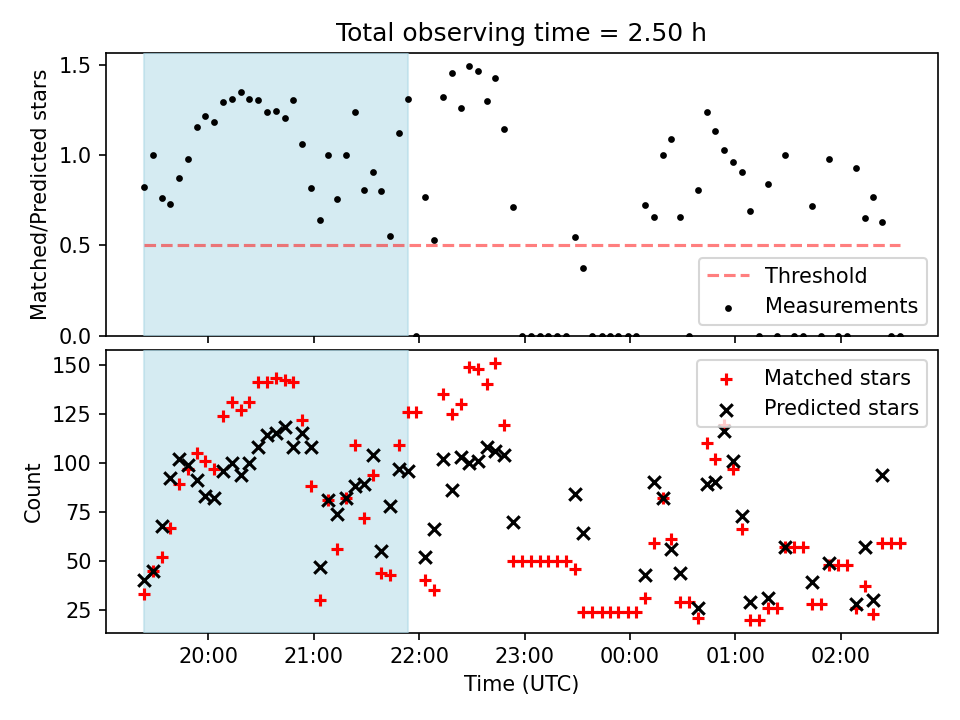 Total observing time = 2.50 h

Matched/Predicted stars

1.5
1.0
0.5
0.0

Threshold
Measurements

Count

150
125
100
75
50
25

Matched stars
Predicted stars

20:00
21:00
22:00
23:00
00:00
01:00
02:00

Time (UTC)